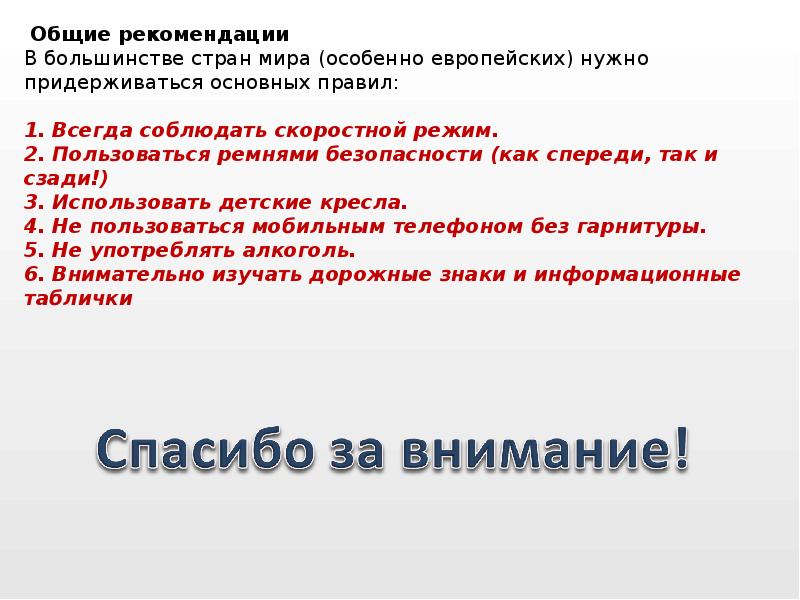 Общие рекомендации
В большинстве стран мира (особенно европейских) нужно придерживаться основных правил:

1. Всегда соблюдать скоростной режим.
2. Пользоваться ремнями безопасности (как спереди, так и сзади!)
3. Использовать детские кресла.
4. Не пользоваться мобильным телефоном без гарнитуры.
5. Не употреблять алкоголь.
6. Внимательно изучать дорожные знаки и информационные таблички

Спасибо за внимание!